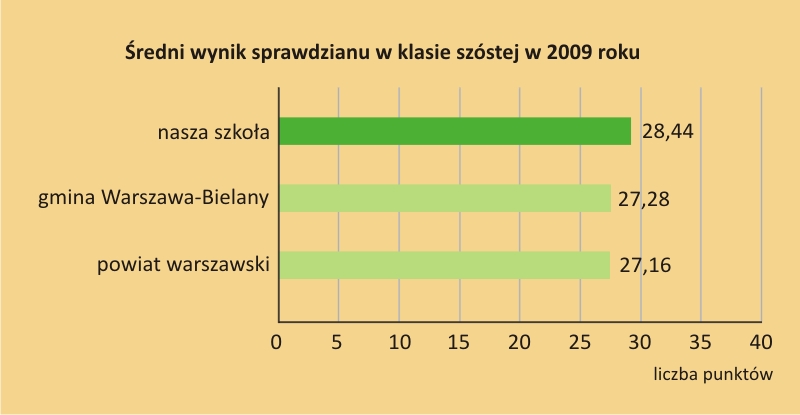 Średni wynik sprawdzianu w klasie szóstej w 2009 roku

nasza szkoła 28,44

gmina Warszawa-Bielany 27,28

powiat warszawski 27,16

0 5 10 15 20 25 30 35 40

liczba punktów